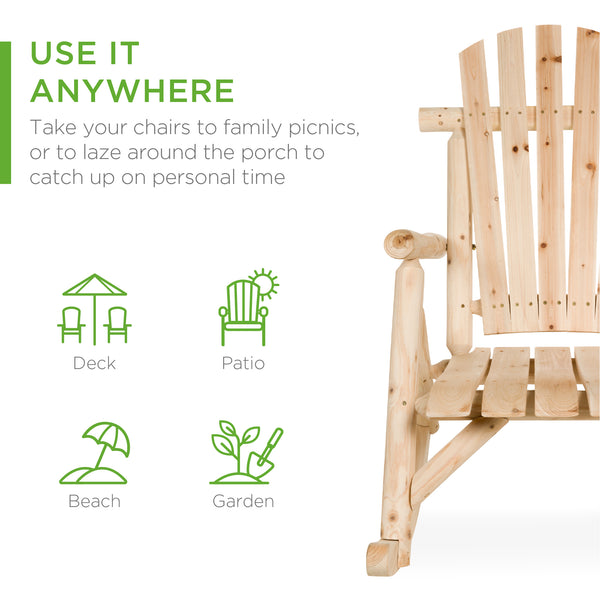 USE IT ANYWHERE

Take your chairs to family picnics, or to laze around the porch to catch up on personal time

Deck

Patio

Beach

Garden